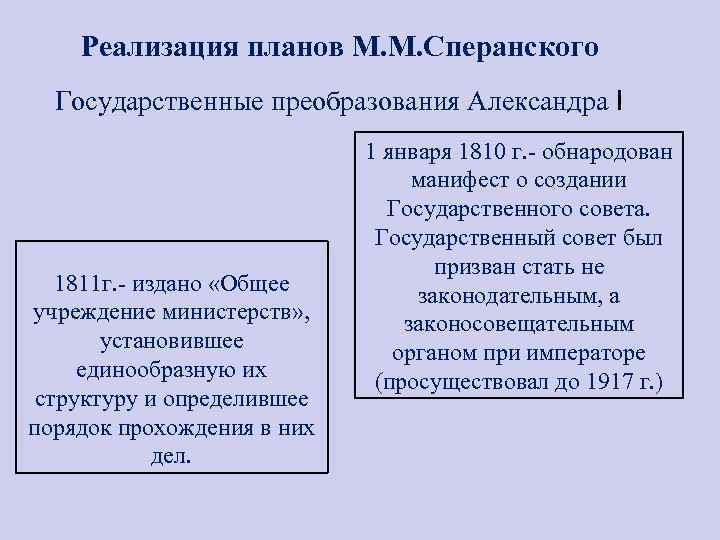 Реализация планов М.М.Сперанского

Государственные преобразования Александра I

1 января 1810 г.- обнародован манифест о создании Государственного совета. Государственный совет был призван стать не законодательным, а законосовещательным органом при императоре (просуществовал до 1917 г.)

1811г.- издано «Общее учреждение министерств», установившее единообразную их структуру и определившее порядок прохождения в них дел.